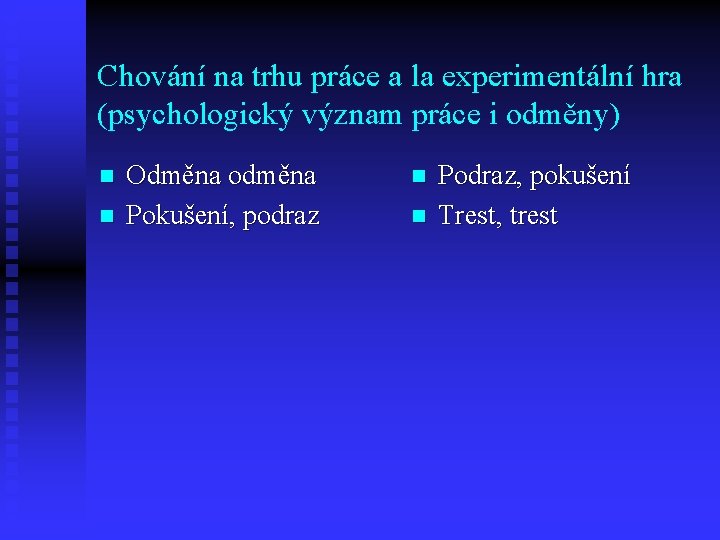 Chování na trhu práce a la experimentální hra (psychologický význam práce i odměny)

- Odměna odměna
- Pokušení, podraz

- Podraz, pokušení
- Trest, trest